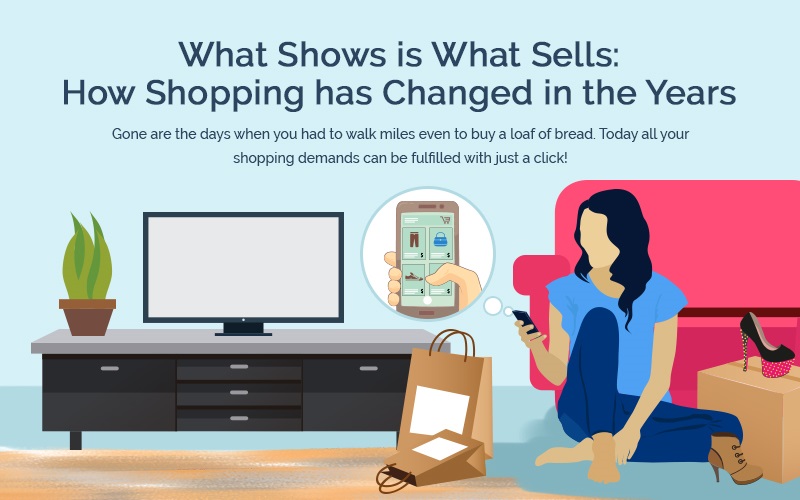 What Shows is What Sells:
How Shopping has Changed in the Years

Gone are the days when you had to walk miles even to buy a loaf of bread. Today all your shopping demands can be fulfilled with just a click!

$ $ $ $